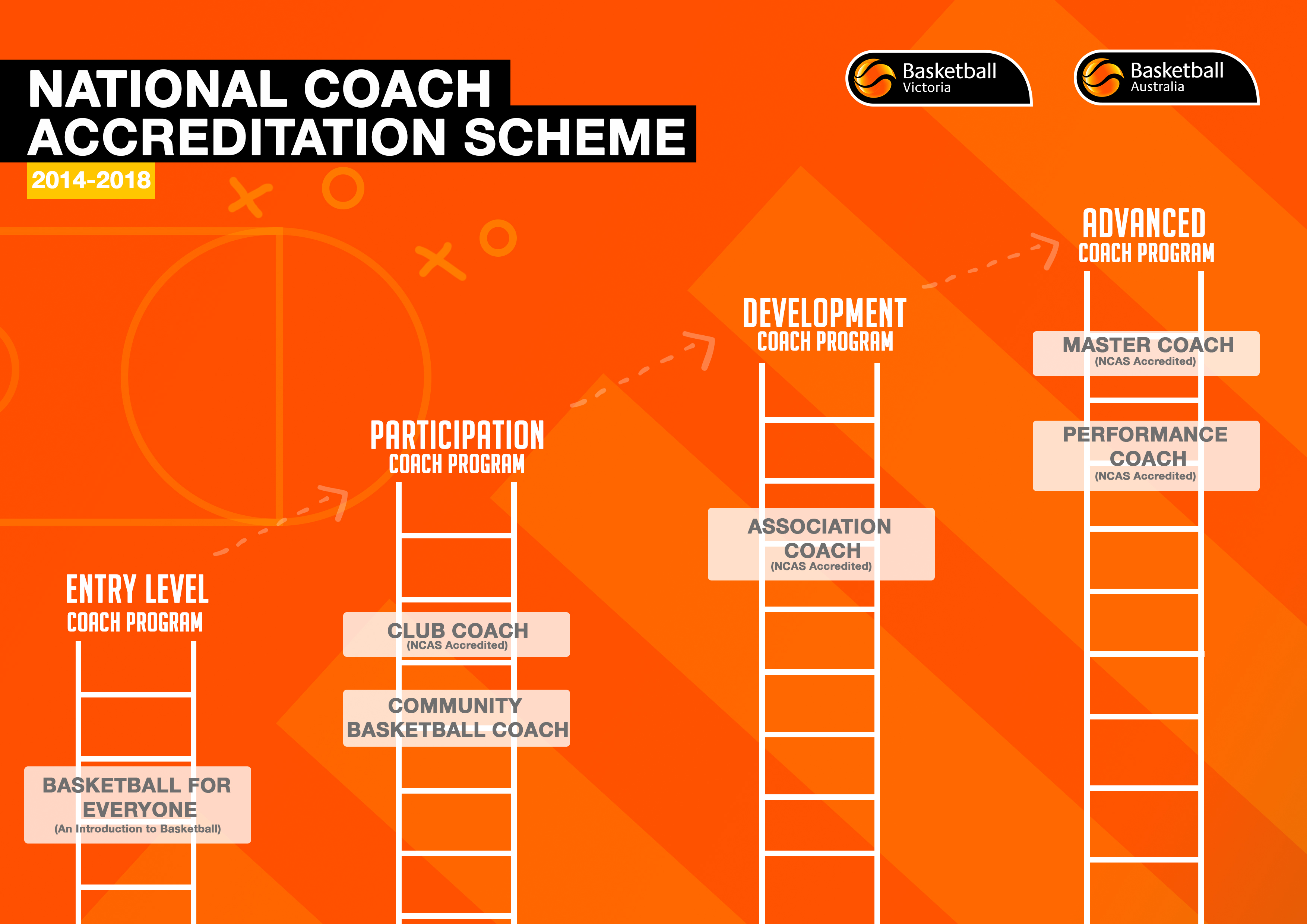 NATIONAL COACH ACCREDITATION SCHEME

2014-2018

Basketball Victoria

Basketball Australia

ENTRY LEVEL
COACH PROGRAM

BASKETBALL FOR EVERYONE
(An Introduction to Basketball)

PARTICIPATION
COACH PROGRAM

CLUB COACH
(NCAS Accredited)

COMMUNITY BASKETBALL COACH

DEVELOPMENT
COACH PROGRAM

ASSOCIATION COACH
(NCAS Accredited)

ADVANCED
COACH PROGRAM

MASTER COACH
(NCAS Accredited)

PERFORMANCE COACH
(NCAS Accredited)